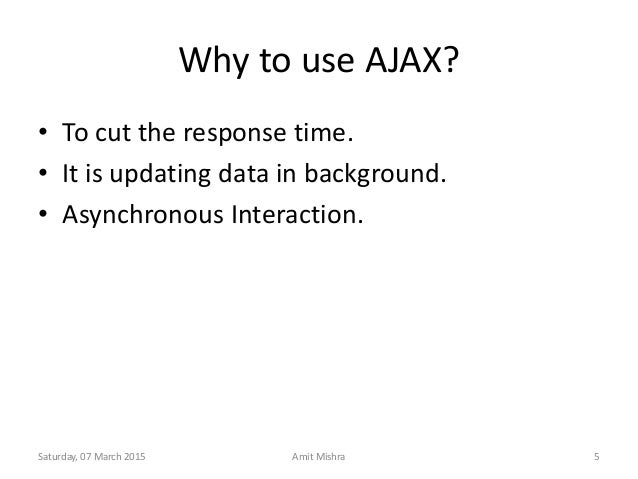 Why to use AJAX?

• To cut the response time.
• It is updating data in background.
• Asynchronous Interaction.

Saturday, 07 March 2015
Amit Mishra
5